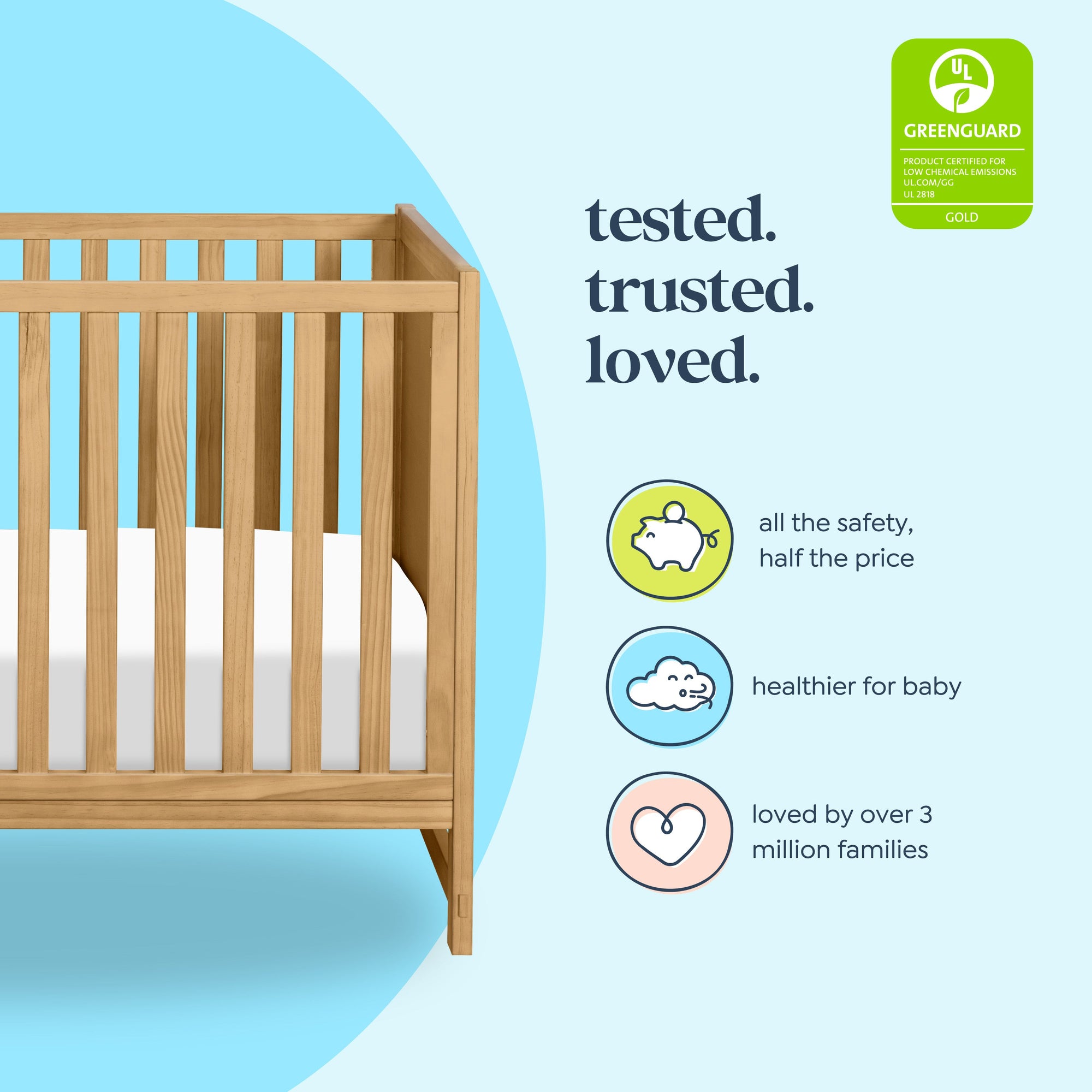 UL
GREENGUARD
PRODUCT CERTIFIED FOR LOW CHEMICAL EMISSIONS UL.COM/GG UL 2818
GOLD

tested.
trusted.
loved.

all the safety, half the price

healthier for baby

loved by over 3 million families